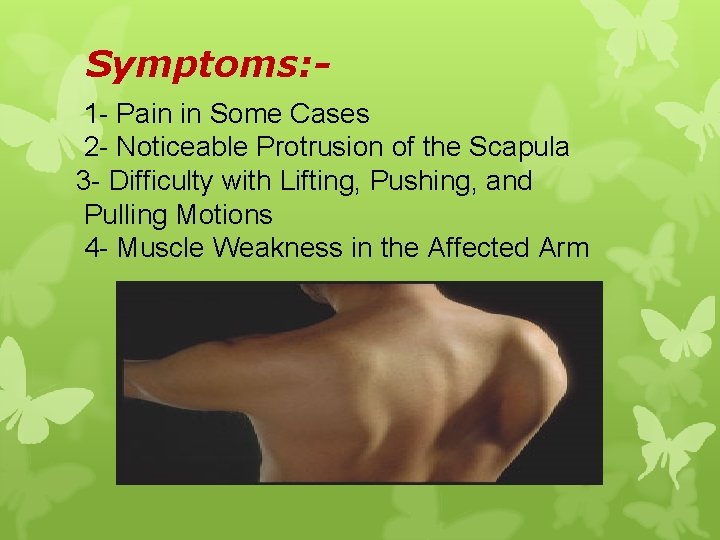 Symptoms:-

1- Pain in Some Cases
2- Noticeable Protrusion of the Scapula
3- Difficulty with Lifting, Pushing, and Pulling Motions
4- Muscle Weakness in the Affected Arm